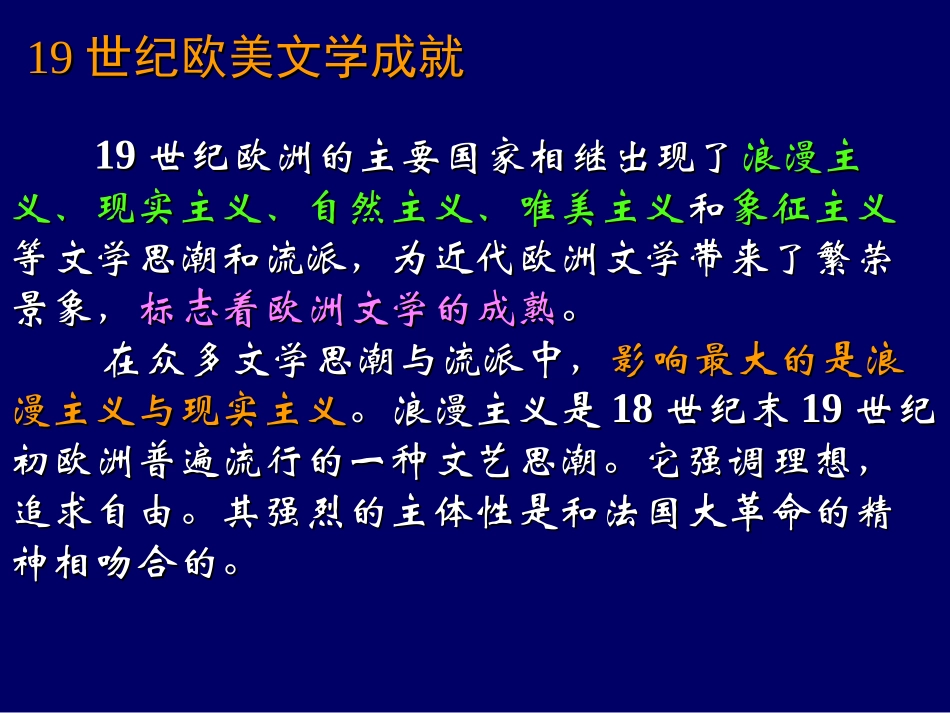 19 世纪欧美文学成就

19 世纪欧洲的主要国家相继出现了浪漫主义、现实主义、自然主义、唯美主义和象征主义等文学思潮和流派，为近代欧洲文学带来了繁荣景象，标志着欧洲文学的成熟。

在众多文学思潮与流派中，影响最大的是浪漫主义与现实主义。浪漫主义是 18 世纪末 19 世纪初欧洲普遍流行的一种文艺思潮。它强调理想，追求自由。其强烈的主体性是和法国大革命的精神相吻合的。